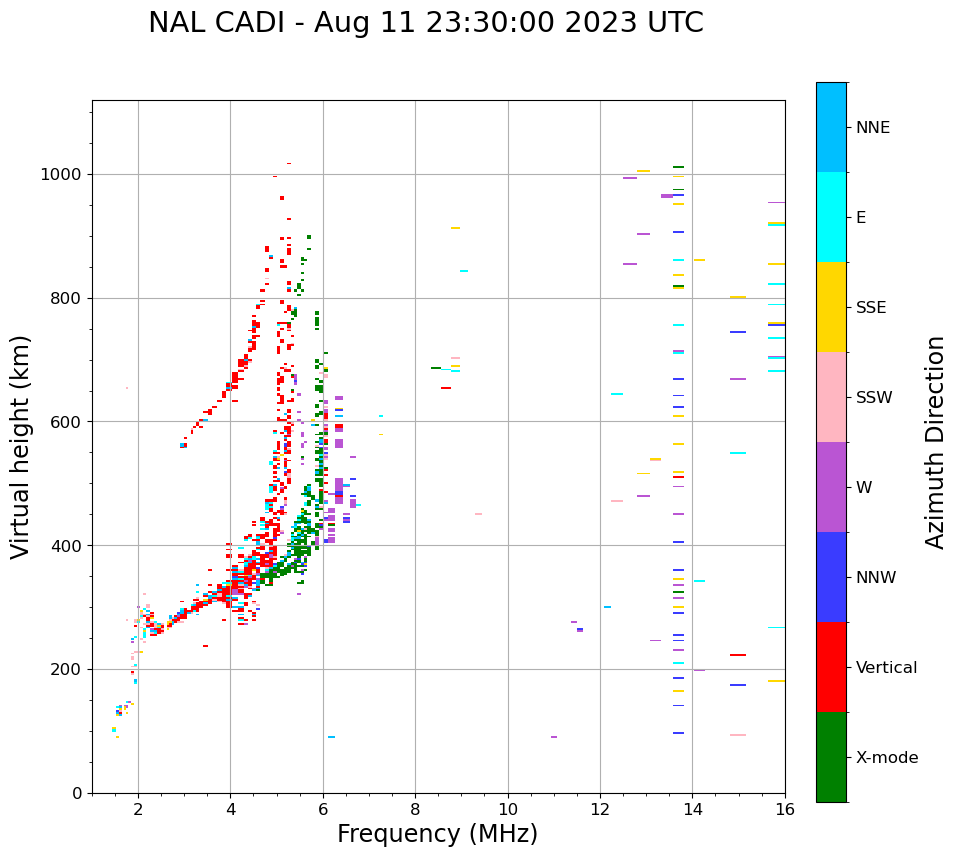 NAL CADI - Aug 11 23:30:00 2023 UTC

Virtual height (km)

1000
800
600
400
200
0

2
4
6
8
10
12
14
16

Frequency (MHz)

NNE
E
SSE
SSW
W
NNW
Vertical
X-mode

Azimuth Direction